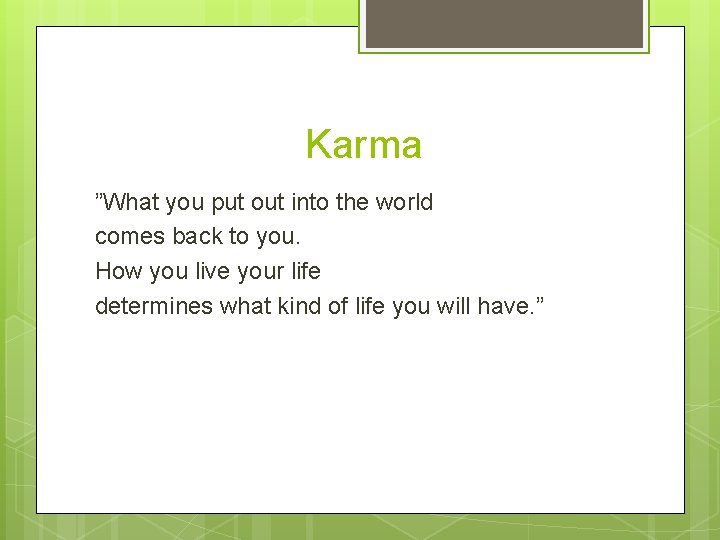 Karma

”What you put out into the world
comes back to you.
How you live your life
determines what kind of life you will have.”